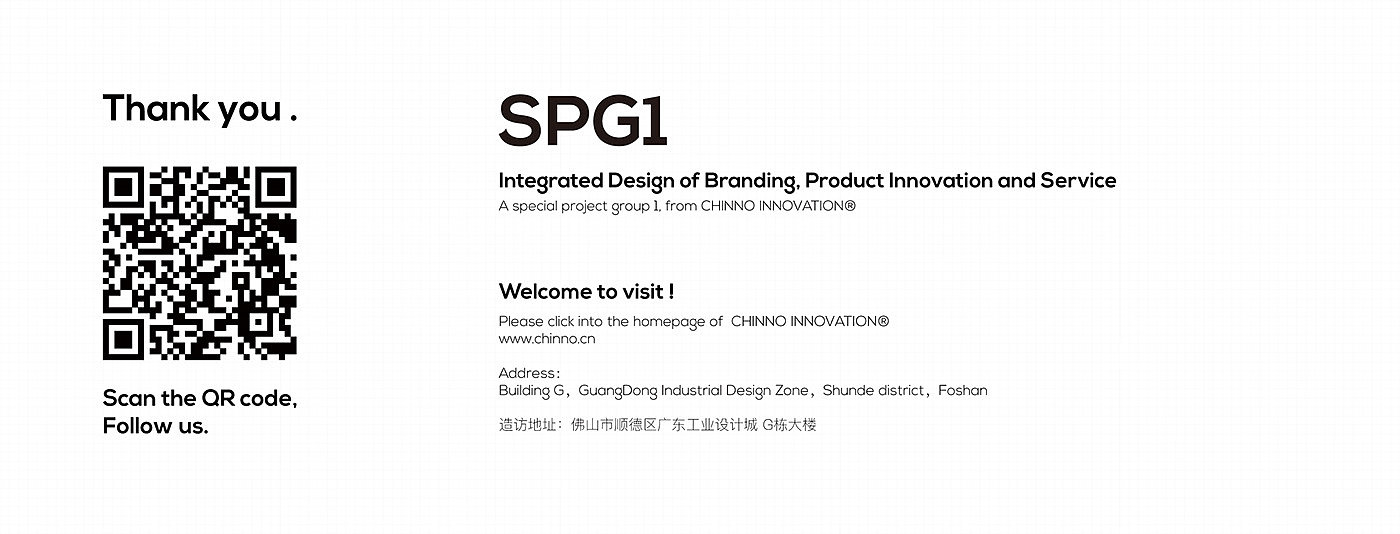 Thank you .

Scan the QR code,
Follow us.

SPG1

Integrated Design of Branding, Product Innovation and Service
A special project group 1, from CHINNO INNOVATION®

Welcome to visit !
Please click into the homepage of CHINNO INNOVATION®
www.chinno.cn

Address:
Building G，GuangDong Industrial Design Zone，Shunde district，Foshan

造访地址：佛山市顺德区广东工业设计城 G栋大楼